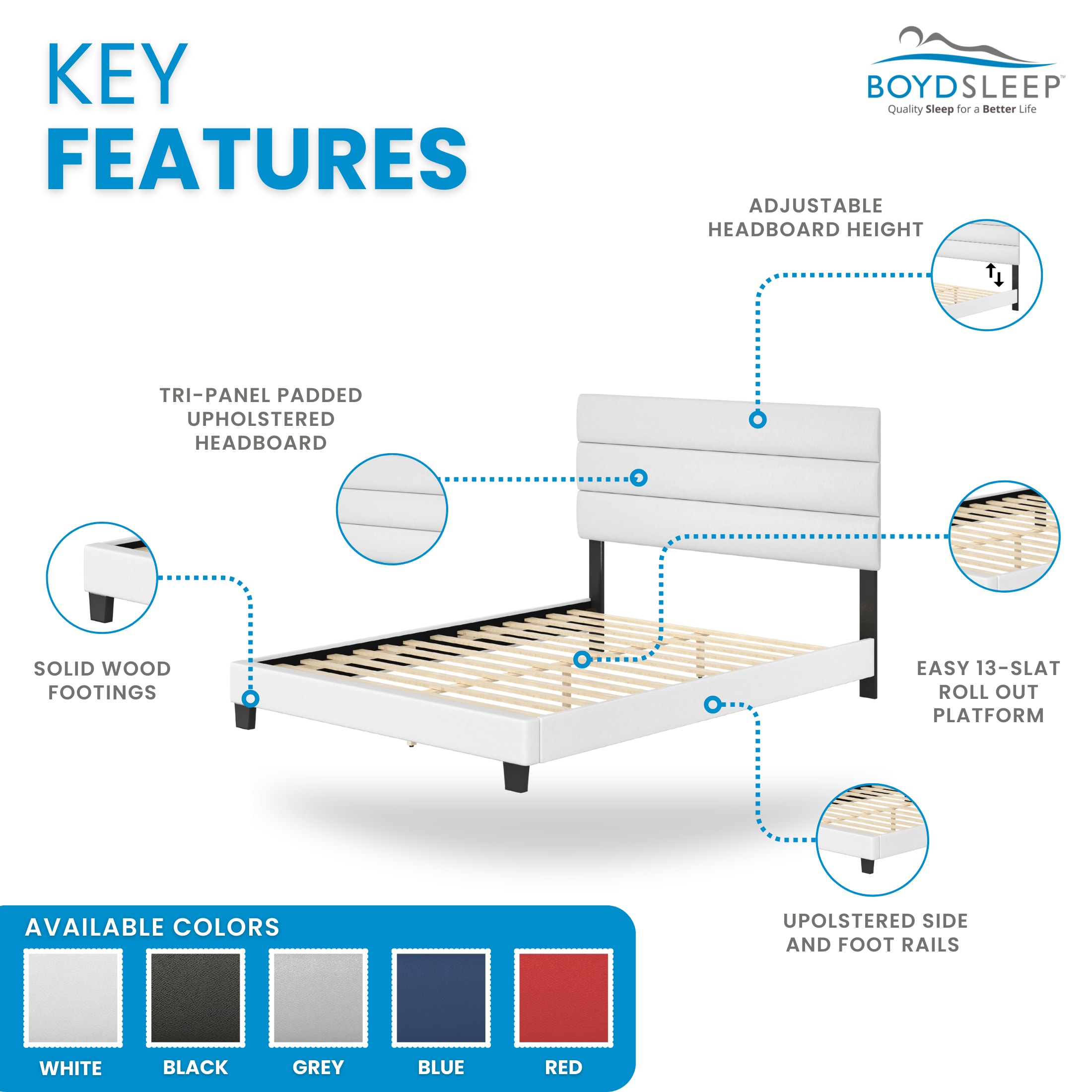 KEY
FEATURES

BOYDSLEEP™
Quality Sleep for a Better Life

ADJUSTABLE HEADBOARD HEIGHT

TRI-PANEL PADDED UPHOLSTERED HEADBOARD

SOLID WOOD FOOTINGS

EASY 13-SLAT ROLL OUT PLATFORM

UPOLSTERED SIDE AND FOOT RAILS

AVAILABLE COLORS

WHITE

BLACK

GREY

BLUE

RED